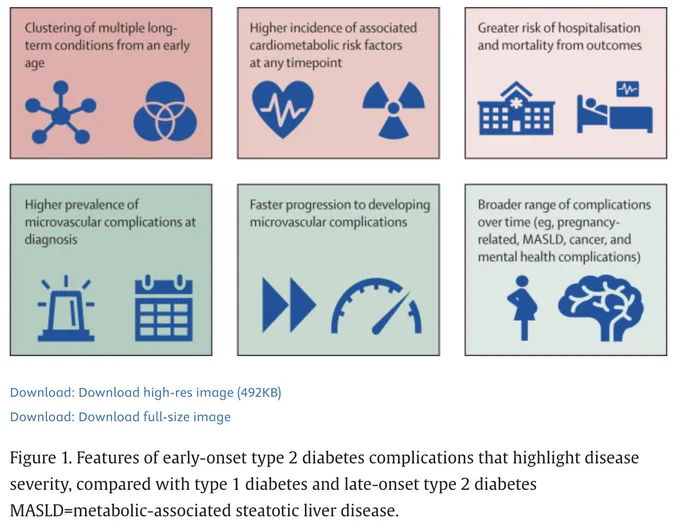 Clustering of multiple long-term conditions from an early age

Higher incidence of associated cardiometabolic risk factors at any timepoint

Greater risk of hospitalisation and mortality from outcomes

Higher prevalence of microvascular complications at diagnosis

Faster progression to developing microvascular complications

Broader range of complications over time (eg, pregnancy-related, MASLD, cancer, and mental health complications)

Download: Download high-res image (492KB)

Download: Download full-size image

Figure 1. Features of early-onset type 2 diabetes complications that highlight disease severity, compared with type 1 diabetes and late-onset type 2 diabetes MASLD=metabolic-associated steatotic liver disease.